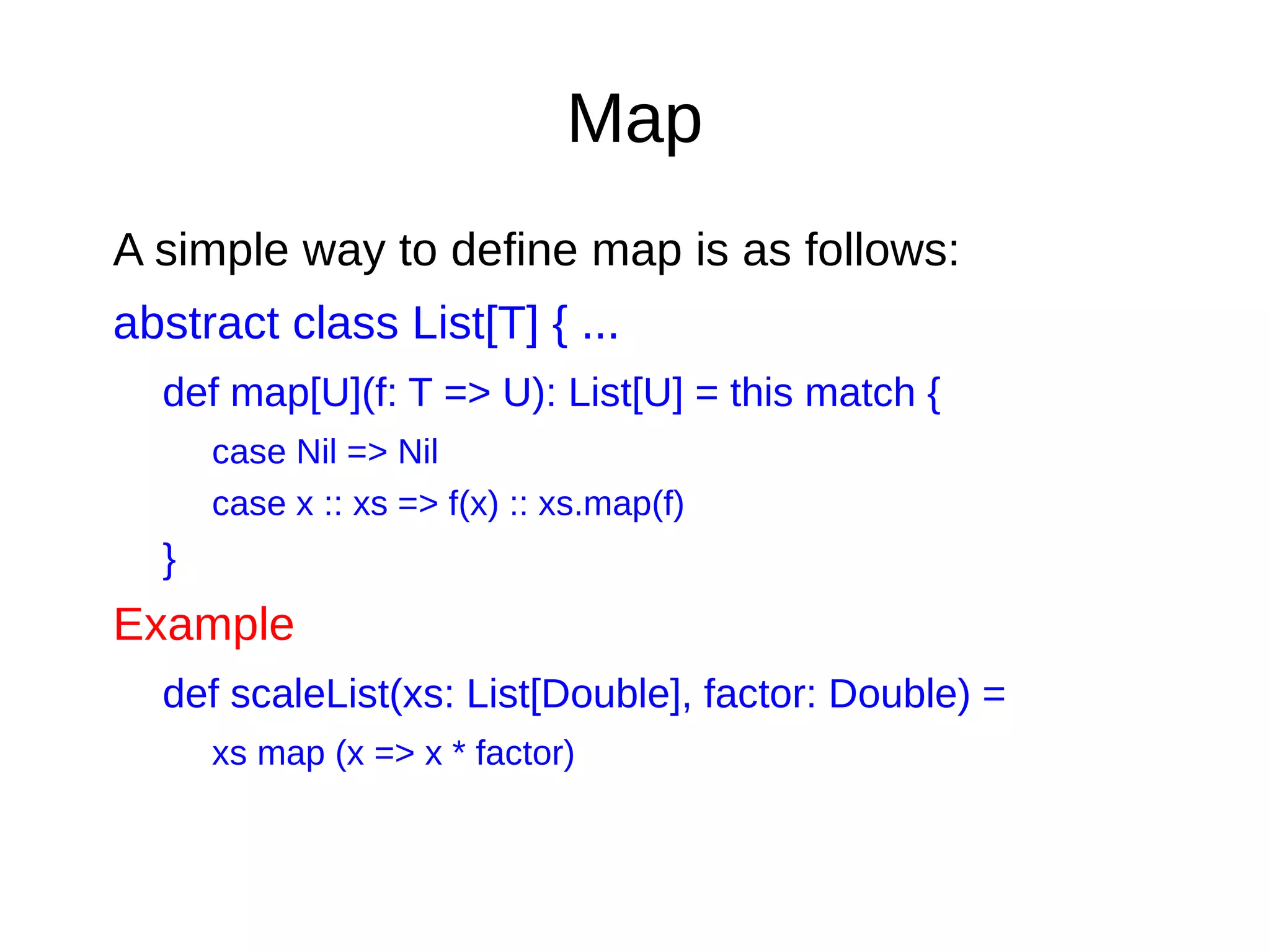 Map

A simple way to define map is as follows:

abstract class List[T] { ...

def map[U](f: T => U): List[U] = this match {

case Nil => Nil

case x :: xs => f(x) :: xs.map(f)

}

Example

def scaleList(xs: List[Double], factor: Double) =

xs map (x => x * factor)